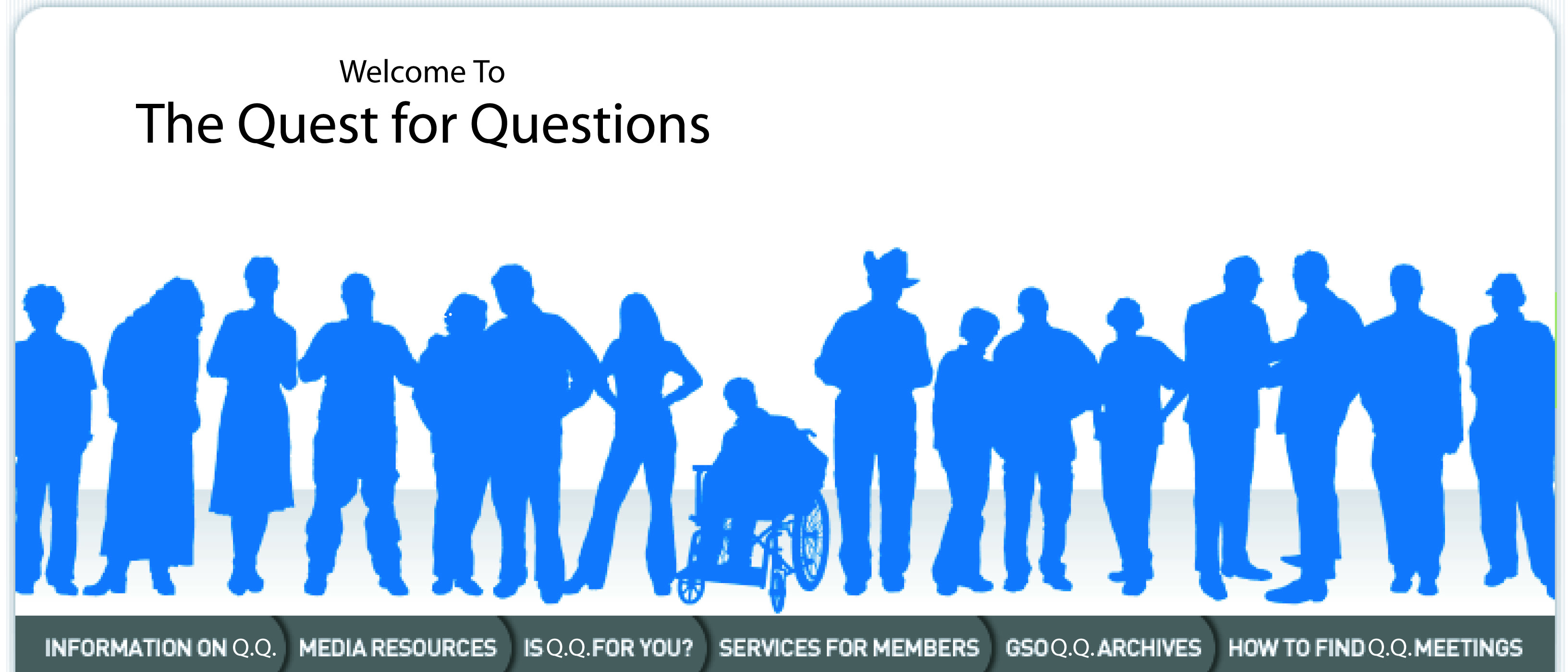 Welcome To
The Quest for Questions

INFORMATION ON Q.Q. MEDIA RESOURCES IS Q.Q. FOR YOU? SERVICES FOR MEMBERS GSO Q.Q. ARCHIVES HOW TO FIND Q.Q. MEETINGS